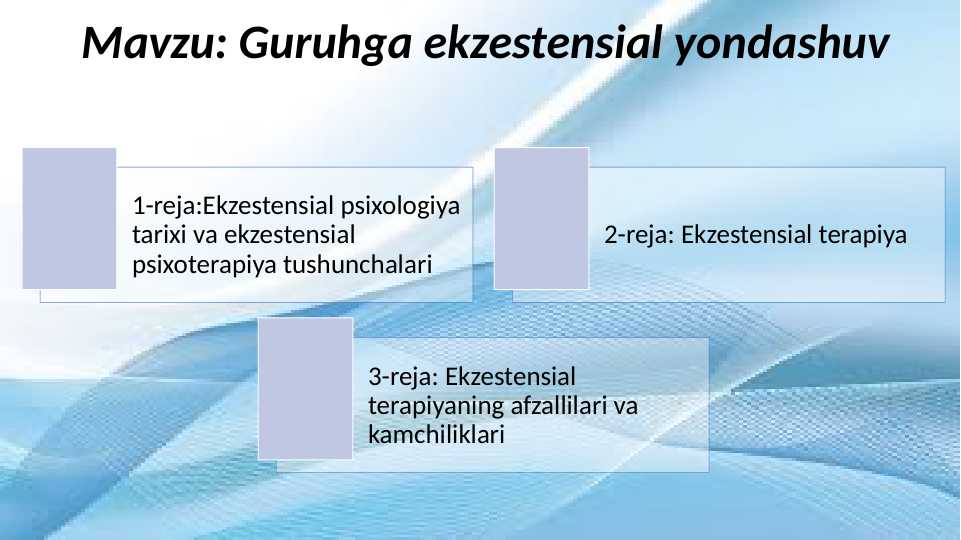 Mavzu: Guruhga ekzestensial yondashuv

1-reja:Ekzestensial psixologiya tarixi va ekzestensial psixoterapiya tushunchalari

2-reja: Ekzestensial terapiya

3-reja: Ekzestensial terapiyaning afzallilari va kamchiliklari